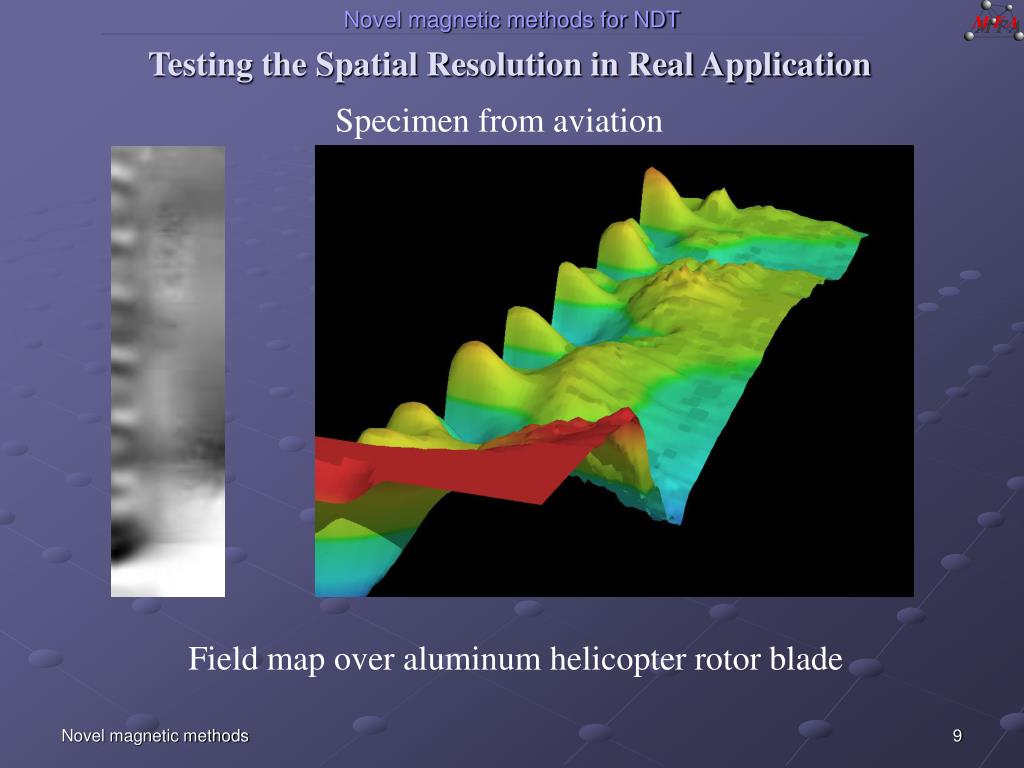 Novel magnetic methods for NDT

MFA

Testing the Spatial Resolution in Real Application

Specimen from aviation

Field map over aluminum helicopter rotor blade

Novel magnetic methods

9